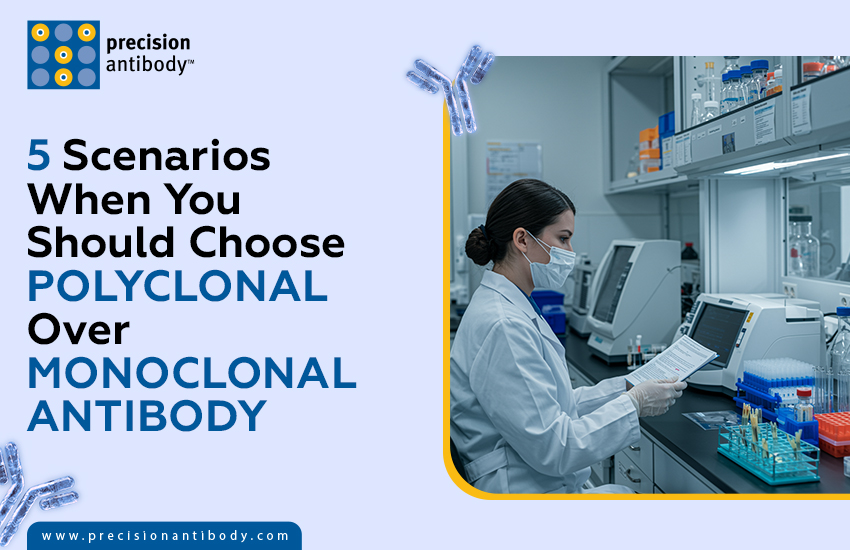 precision antibody™

5 Scenarios When You Should Choose POLYCLONAL Over MONOCLONAL ANTIBODY

www.precisionantibody.com